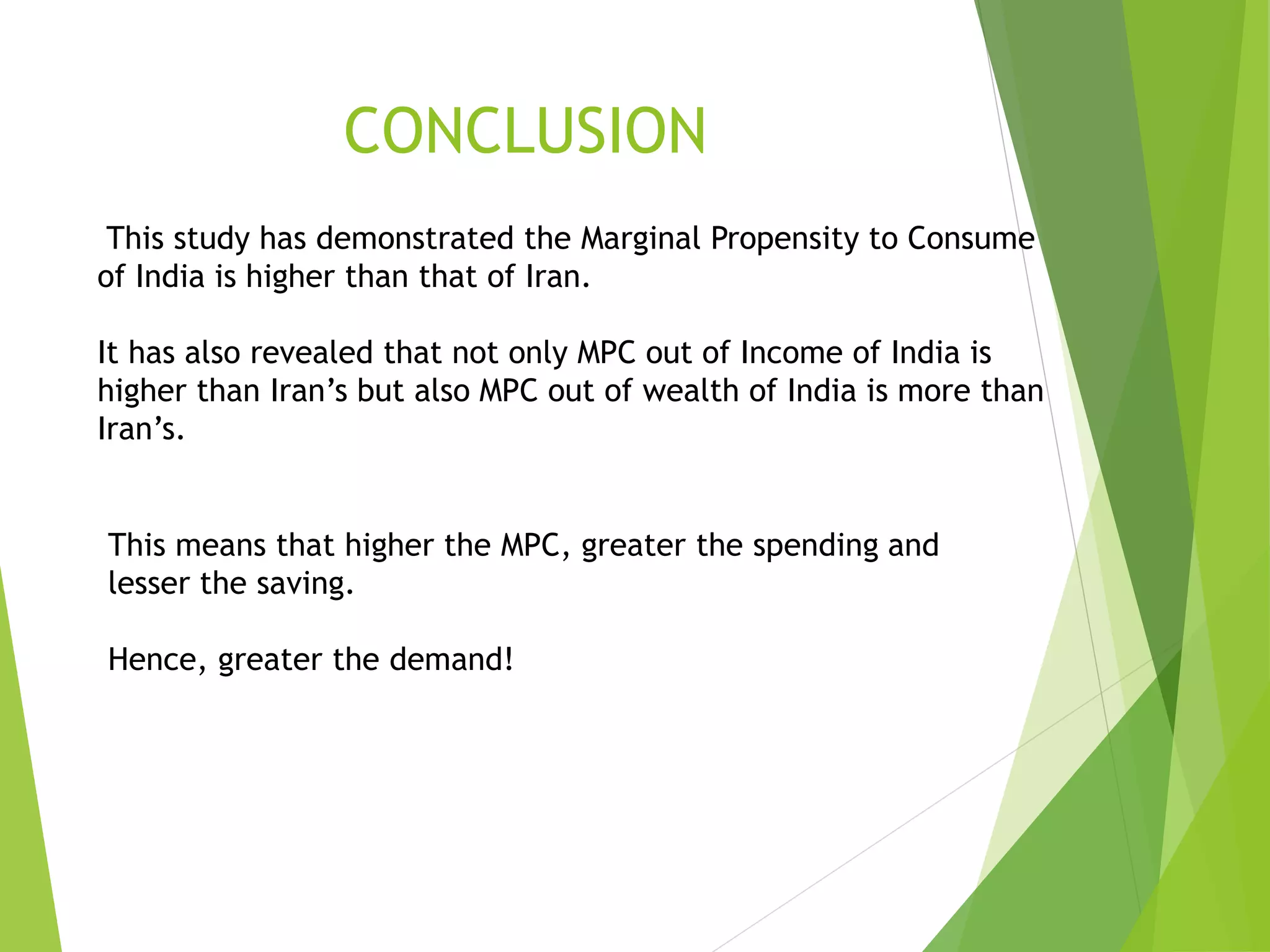 CONCLUSION

This study has demonstrated the Marginal Propensity to Consume of India is higher than that of Iran.

It has also revealed that not only MPC out of Income of India is higher than Iran’s but also MPC out of wealth of India is more than Iran’s.

This means that higher the MPC, greater the spending and lesser the saving.

Hence, greater the demand!